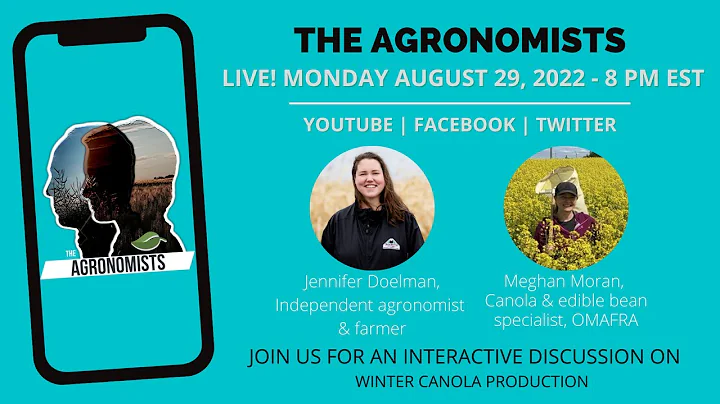 THE AGRONOMISTS

THE AGRONOMISTS

LIVE! MONDAY AUGUST 29, 2022 - 8 PM EST

YOUTUBE | FACEBOOK | TWITTER

Jennifer Doelman, Independent agronomist & farmer

Meghan Moran, Canola & edible bean specialist, OMAFRA

JOIN US FOR AN INTERACTIVE DISCUSSION ON
WINTER CANOLA PRODUCTION